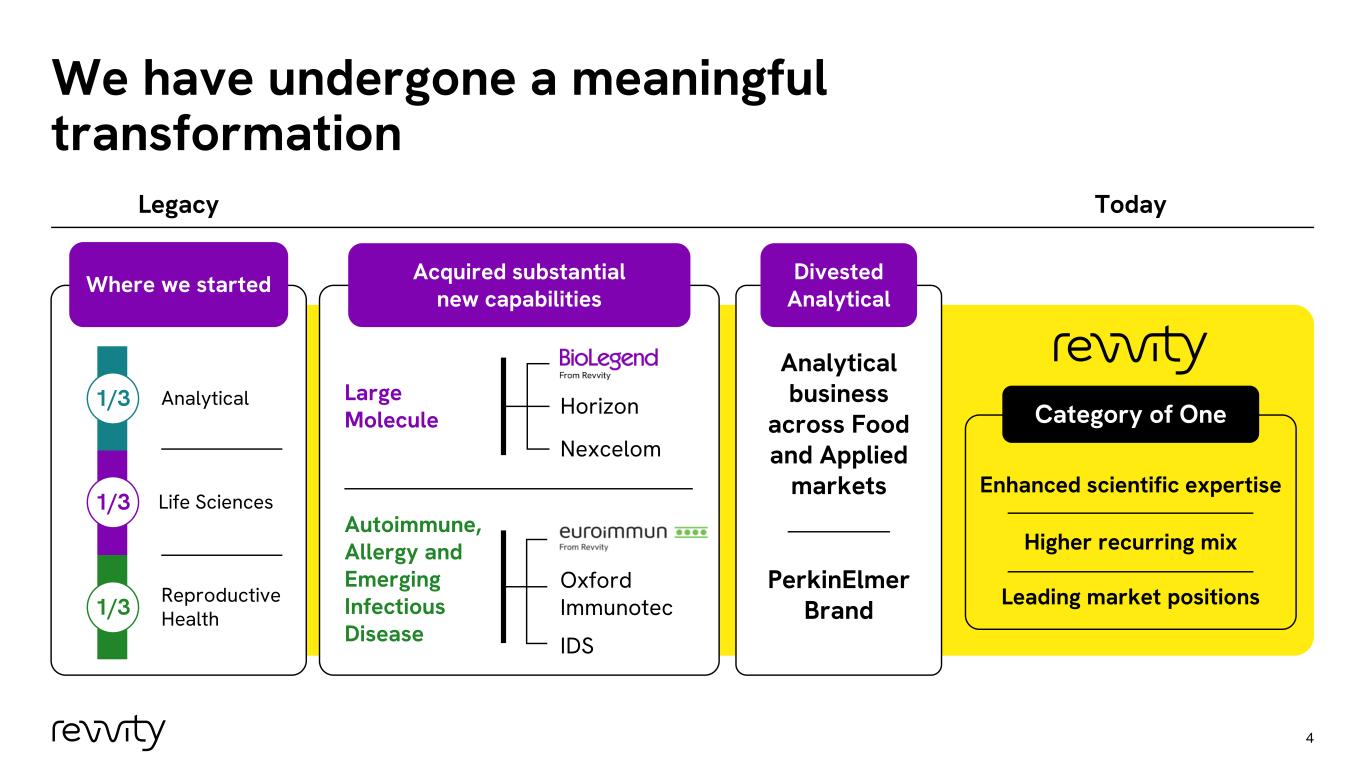 We have undergone a meaningful transformation

Legacy

Today

Where we started

1/3 Analytical

1/3 Life Sciences

1/3 Reproductive Health

Acquired substantial new capabilities

Large Molecule

BioLegend
From Revvity

Horizon

Nexcelom

Autoimmune, Allergy and Emerging Infectious Disease

euroimmun
From Revvity

Oxford Immunotec

IDS

Divested Analytical

Analytical business across Food and Applied markets

PerkinElmer Brand

revvity

Category of One

Enhanced scientific expertise

Higher recurring mix

Leading market positions

revvity

4